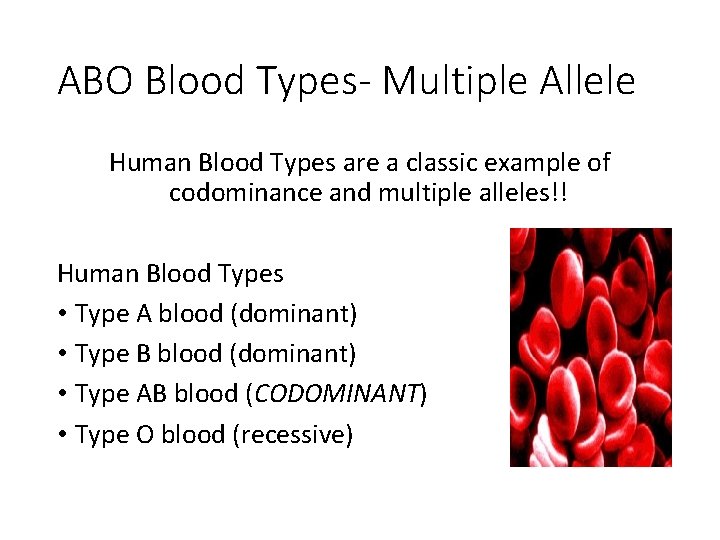 ABO Blood Types- Multiple Allele

Human Blood Types are a classic example of codominance and multiple alleles!!

Human Blood Types
• Type A blood (dominant)
• Type B blood (dominant)
• Type AB blood (CODOMINANT)
• Type O blood (recessive)